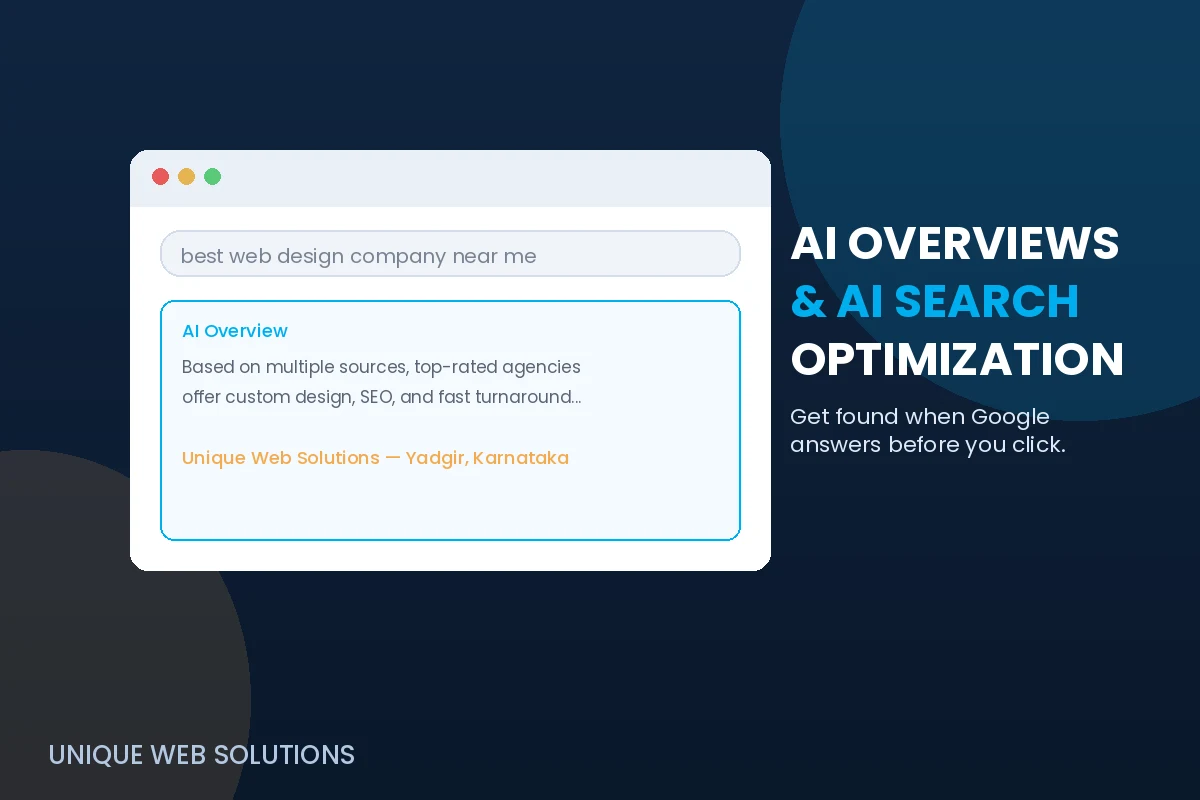 best web design company near me

AI Overview

Based on multiple sources, top-rated agencies offer custom design, SEO, and fast turnaround...

Unique Web Solutions — Yadgir, Karnataka

AI OVERVIEWS
& AI SEARCH
OPTIMIZATION

Get found when Google answers before you click.

UNIQUE WEB SOLUTIONS